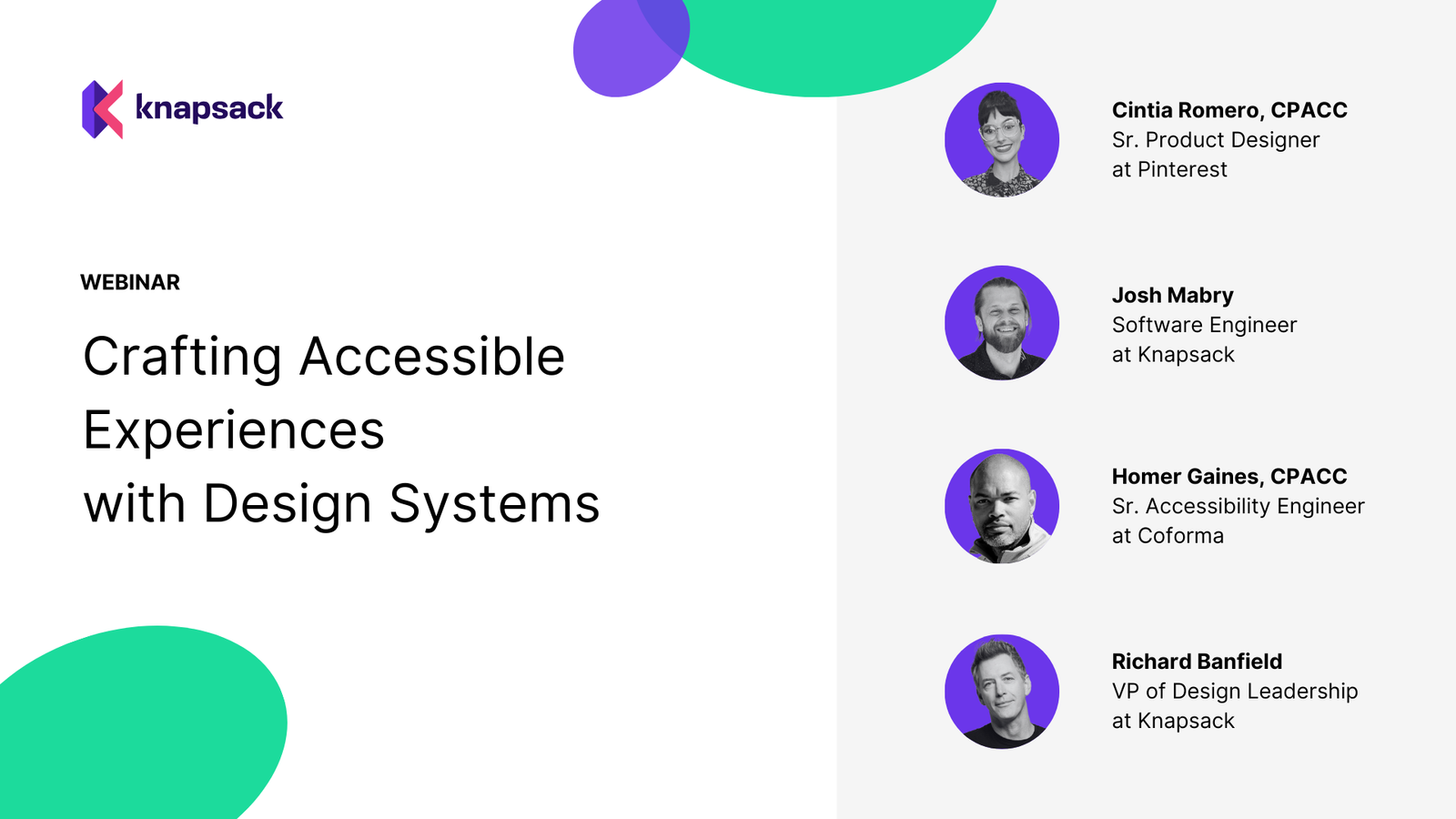 knapsack

WEBINAR

Crafting Accessible Experiences with Design Systems

Cintia Romero, CPACC
Sr. Product Designer
at Pinterest

Josh Mabry
Software Engineer
at Knapsack

Homer Gaines, CPACC
Sr. Accessibility Engineer
at Coforma

Richard Banfield
VP of Design Leadership
at Knapsack